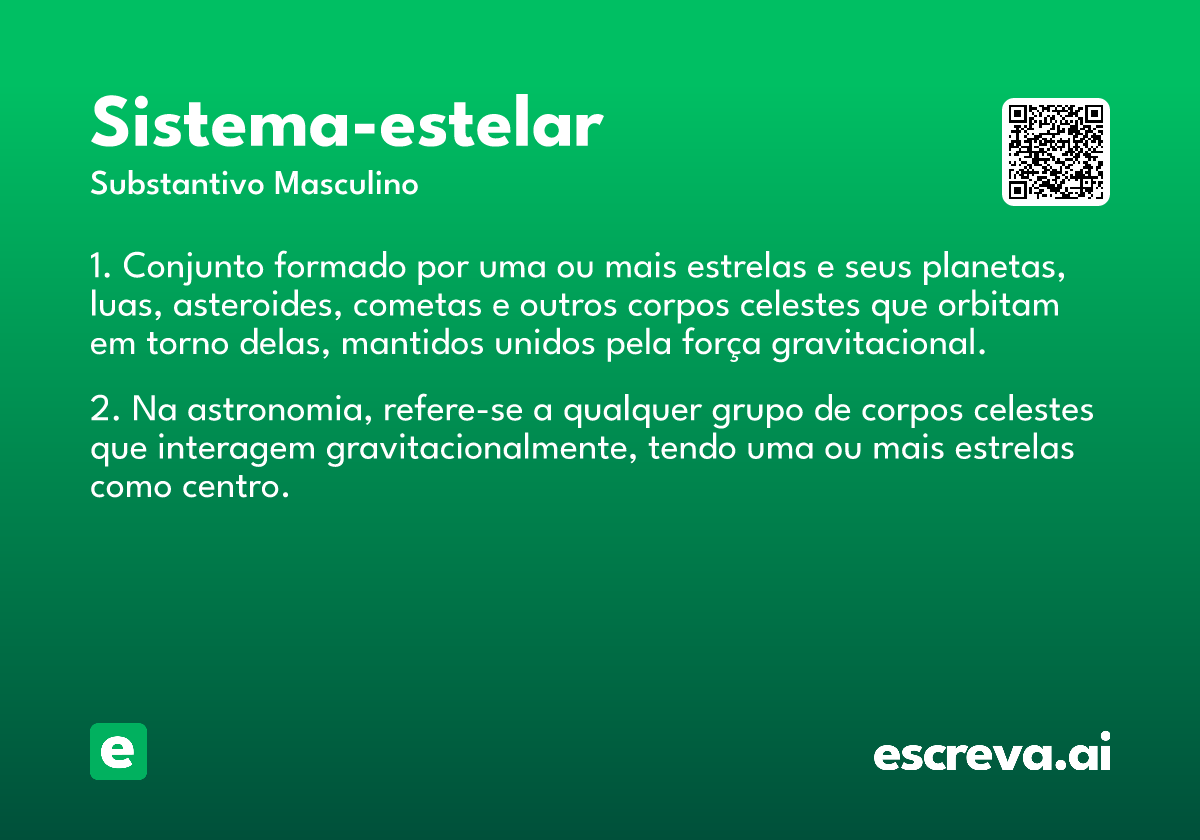 Sistema-estelar
Substantivo Masculino

1. Conjunto formado por uma ou mais estrelas e seus planetas, luas, asteroides, cometas e outros corpos celestes que orbitam em torno delas, mantidos unidos pela força gravitacional.

2. Na astronomia, refere-se a qualquer grupo de corpos celestes que interagem gravitacionalmente, tendo uma ou mais estrelas como centro.

e

escreva.ai